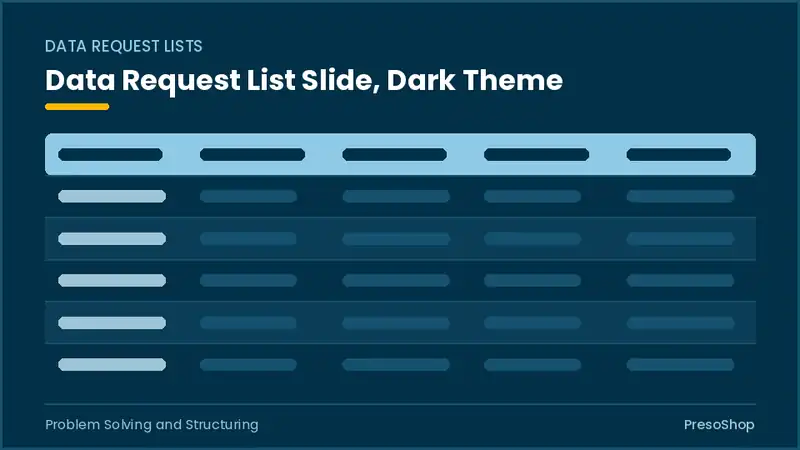 DATA REQUEST LISTS

Data Request List Slide, Dark Theme

Problem Solving and Structuring

PresoShop